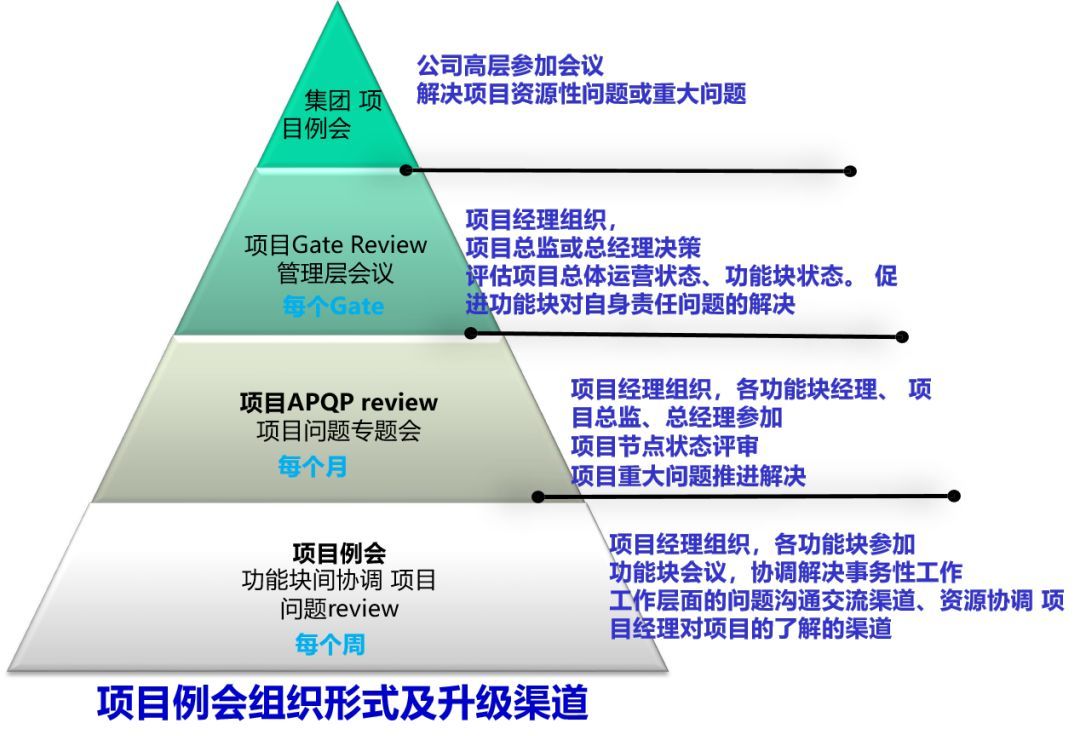 集团 项目例会

公司高层参加会议
解决项目资源性问题或重大问题

项目Gate Review
管理层会议
每个Gate

项目经理组织，
项目总监或总经理决策
评估项目总体运营状态、功能块状态。 促进功能块对自身责任问题的解决

项目APQP review
项目问题专题会
每个月

项目经理组织，各功能块经理、 项目总监、总经理参加
项目节点状态评审
项目重大问题推进解决

项目例会
功能块间协调 项目问题review
每个周

项目经理组织，各功能块参加
功能块会议，协调解决事务性工作
工作层面的问题沟通交流渠道、资源协调 项目经理对项目的了解的渠道

项目例会组织形式及升级渠道